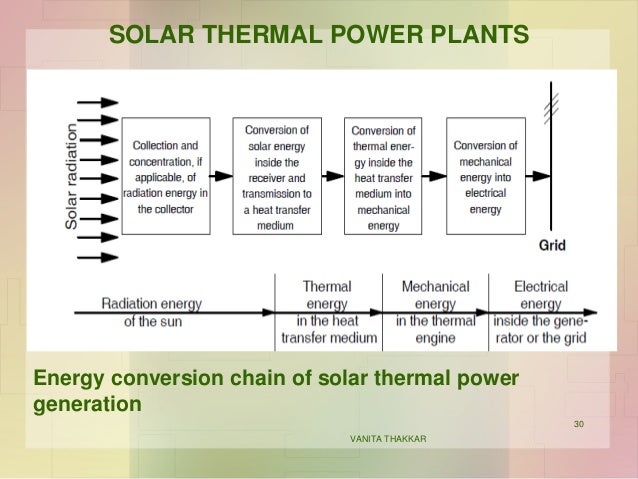 SOLAR THERMAL POWER PLANTS

Solar radiation

Collection and concentration, if applicable, of radiation energy in the collector

Conversion of solar energy inside the receiver and transmission to a heat transfer medium

Conversion of thermal energy inside the heat transfer medium into mechanical energy

Conversion of mechanical energy into electrical energy

Grid

Radiation energy of the sun

Thermal energy in the heat transfer medium

Mechanical energy in the thermal engine

Electrical energy inside the generator or the grid

Energy conversion chain of solar thermal power generation

30

VANITA THAKKAR